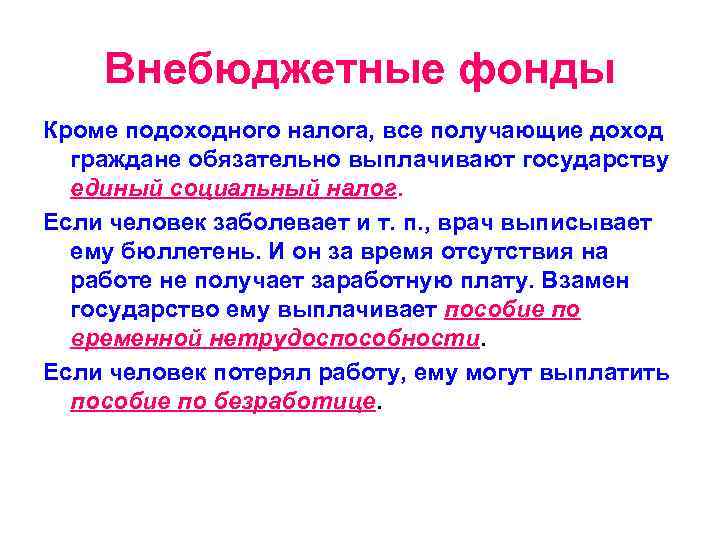 Внебюджетные фонды

Кроме подоходного налога, все получающие доход граждане обязательно выплачивают государству единый социальный налог.

Если человек заболевает и т. п., врач выписывает ему бюллетень. И он за время отсутствия на работе не получает заработную плату. Взамен государство ему выплачивает пособие по временной нетрудоспособности.

Если человек потерял работу, ему могут выплатить пособие по безработице.